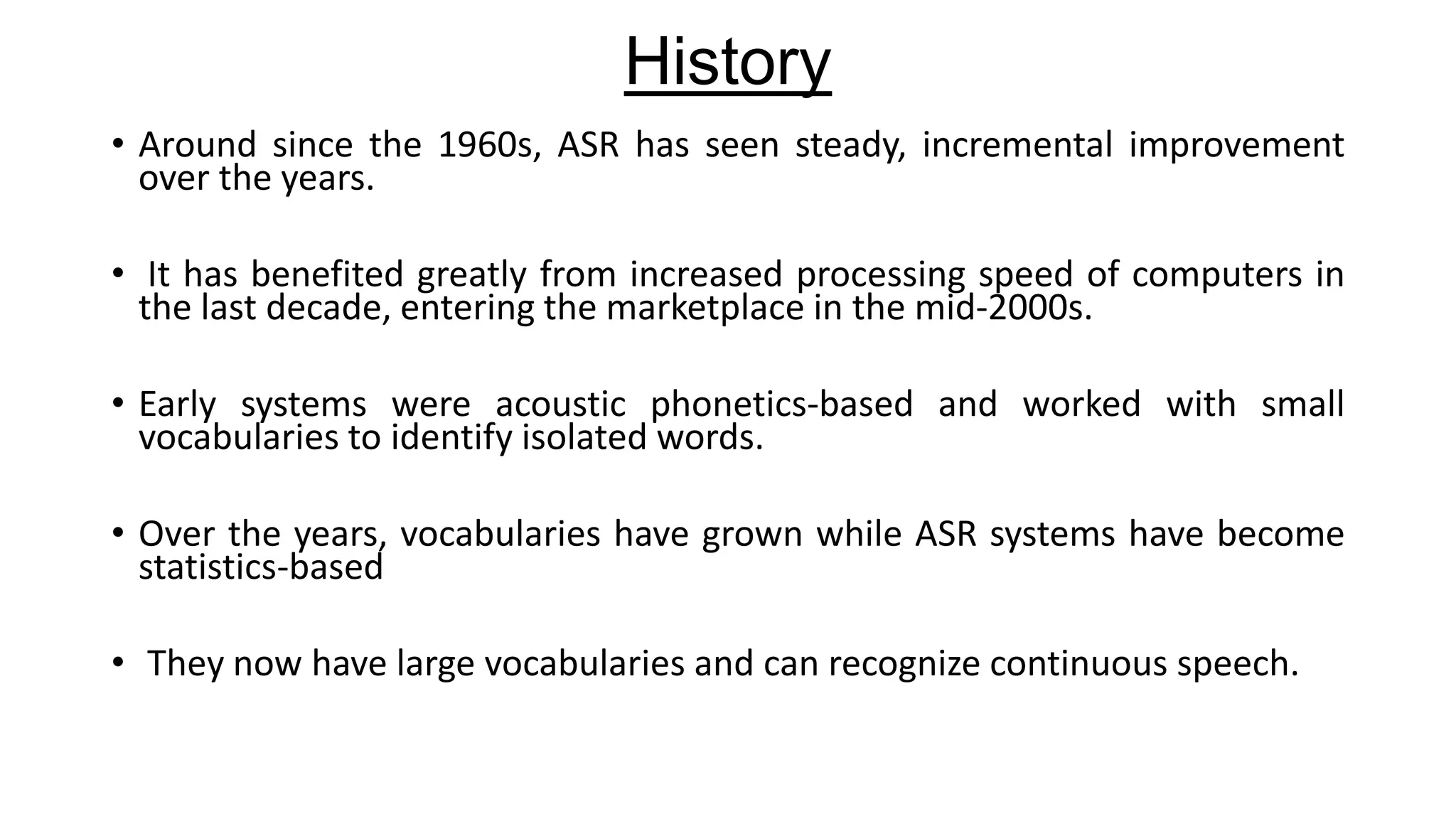 History

• Around since the 1960s, ASR has seen steady, incremental improvement over the years.

• It has benefited greatly from increased processing speed of computers in the last decade, entering the marketplace in the mid-2000s.

• Early systems were acoustic phonetics-based and worked with small vocabularies to identify isolated words.

• Over the years, vocabularies have grown while ASR systems have become statistics-based

• They now have large vocabularies and can recognize continuous speech.